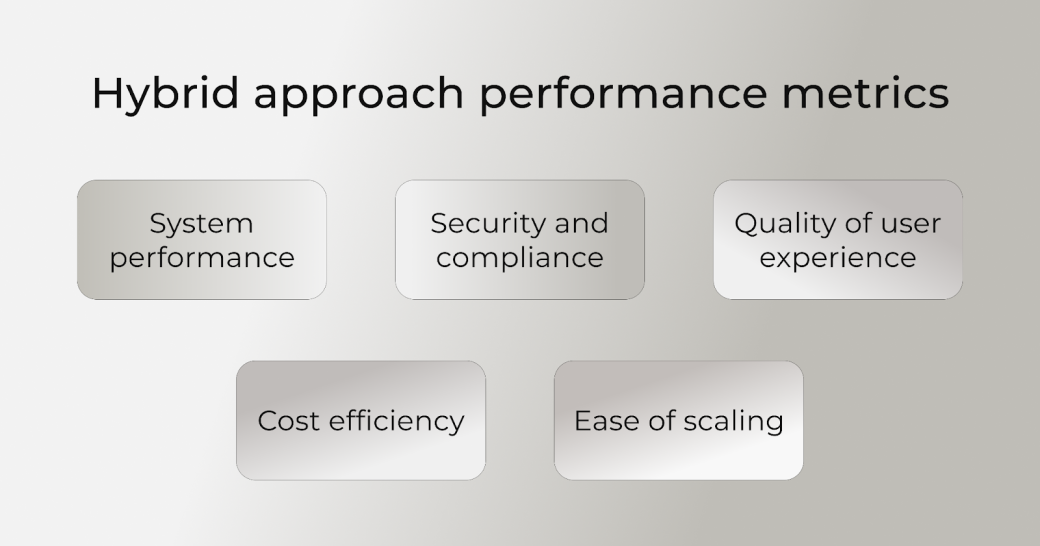 Hybrid approach performance metrics

System performance

Security and compliance

Quality of user experience

Cost efficiency

Ease of scaling